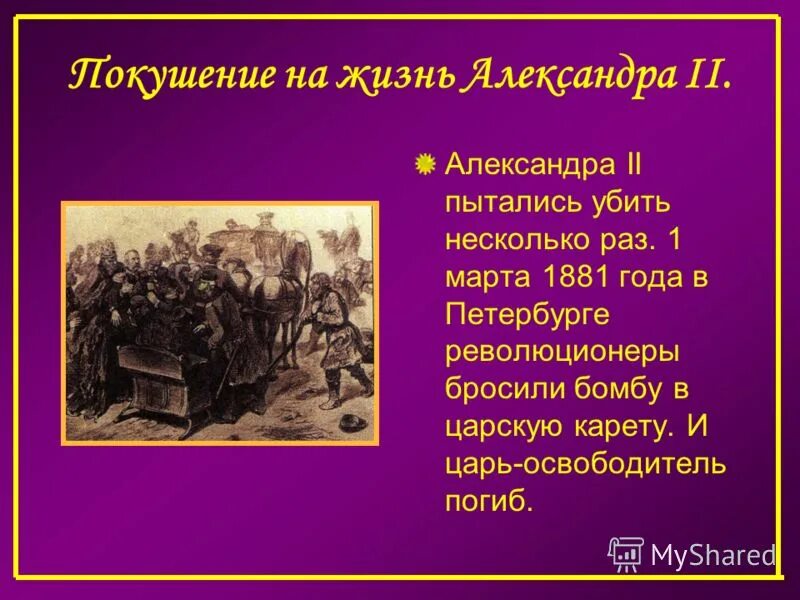 Покушение на жизнь Александра II.

Александра II пытались убить несколько раз. 1 марта 1881 года в Петербурге революционеры бросили бомбу в царскую карету. И царь-освободитель погиб.

MyShared